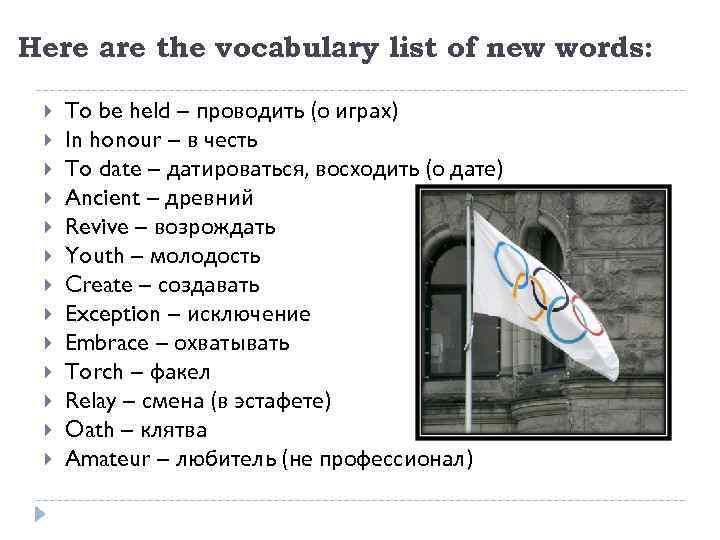 Here are the vocabulary list of new words:

To be held – проводить (о играх)
In honour – в честь
To date – датироваться, восходить (о дате)
Ancient – древний
Revive – возрождать
Youth – молодость
Create – создавать
Exception – исключение
Embrace – охватывать
Torch – факел
Relay – смена (в эстафете)
Oath – клятва
Amateur – любитель (не профессионал)